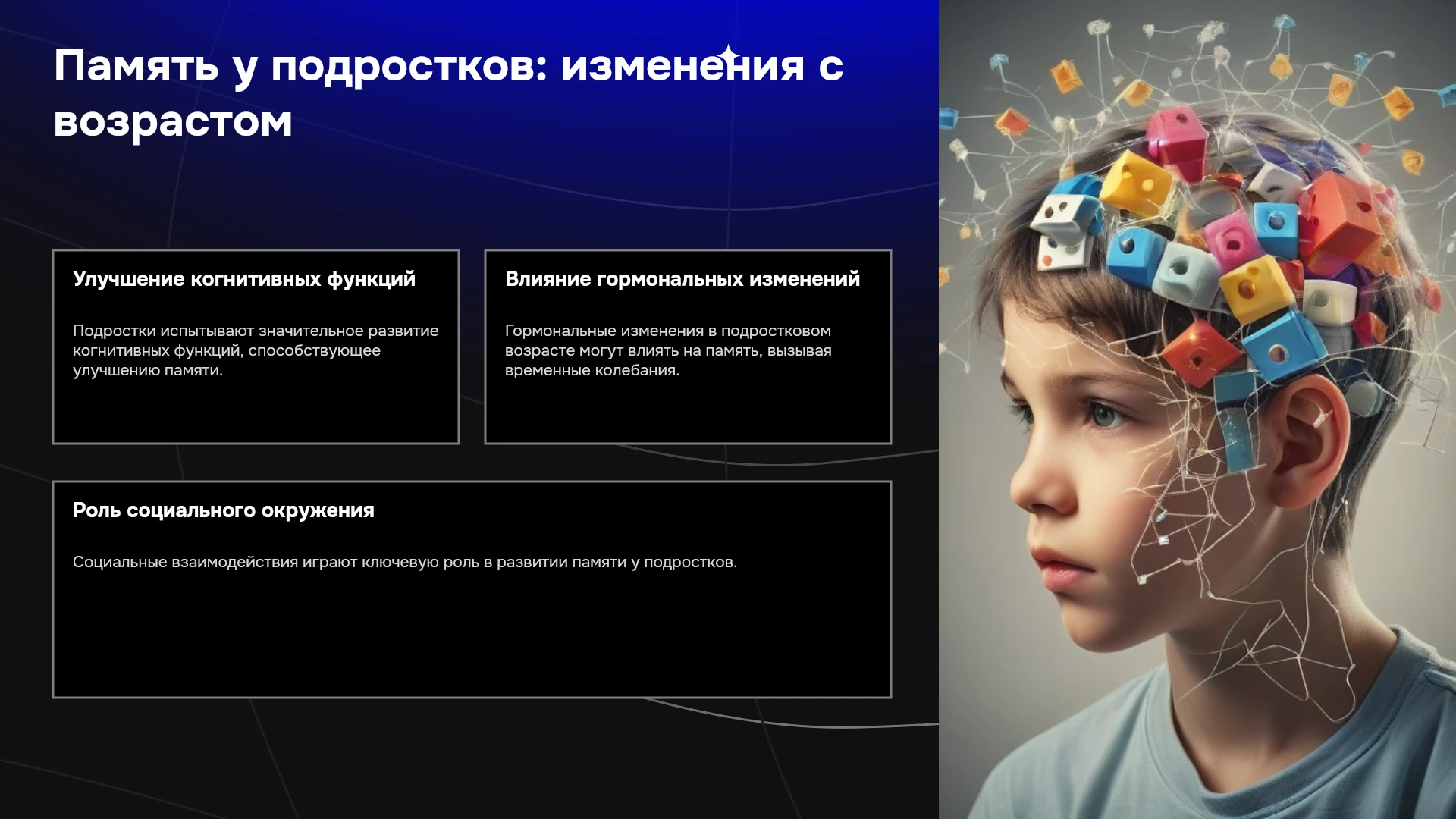 Память у подростков: изменения с возрастом

Улучшение когнитивных функций

Подростки испытывают значительное развитие когнитивных функций, способствующее улучшению памяти.

Влияние гормональных изменений

Гормональные изменения в подростковом возрасте могут влиять на память, вызывая временные колебания.

Роль социального окружения

Социальные взаимодействия играют ключевую роль в развитии памяти у подростков.